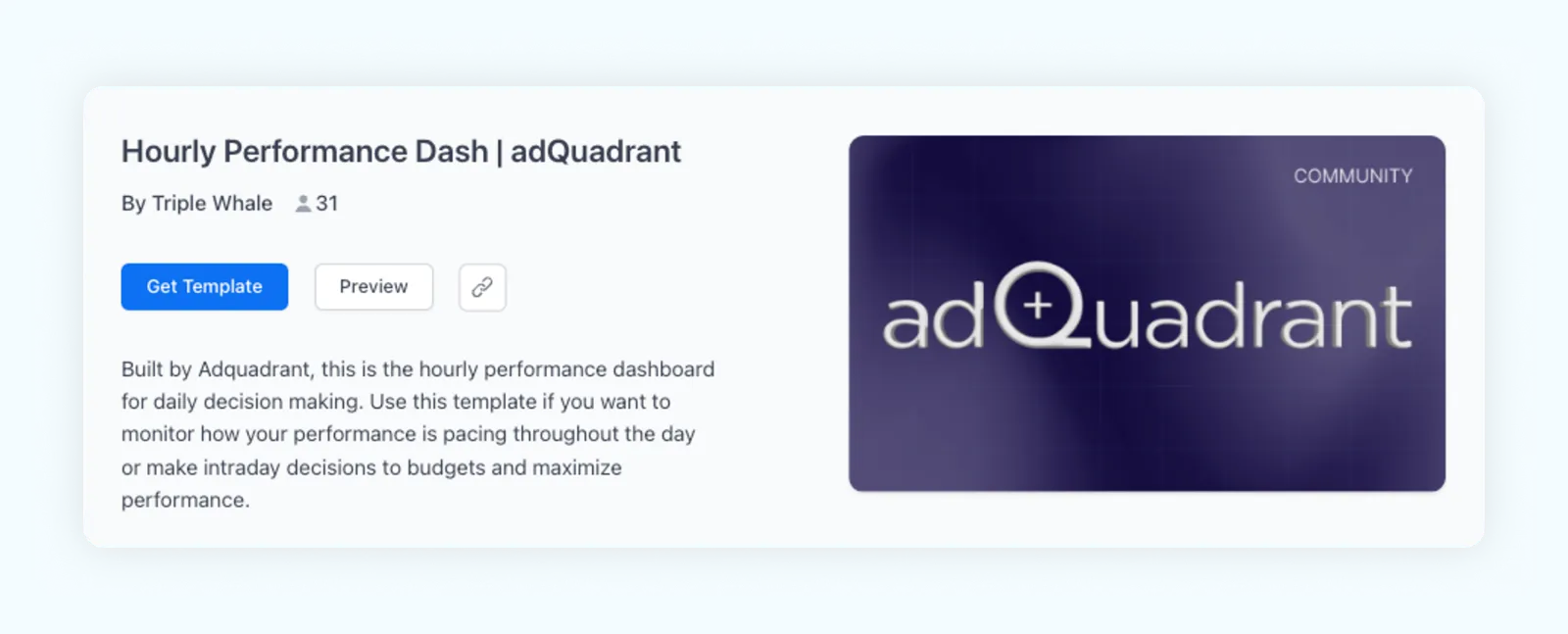 Hourly Performance Dash | adQuadrant

By Triple Whale 31

Get Template

Preview

Built by Adquadrant, this is the hourly performance dashboard for daily decision making. Use this template if you want to monitor how your performance is pacing throughout the day or make intraday decisions to budgets and maximize performance.

COMMUNITY

adQuadrant